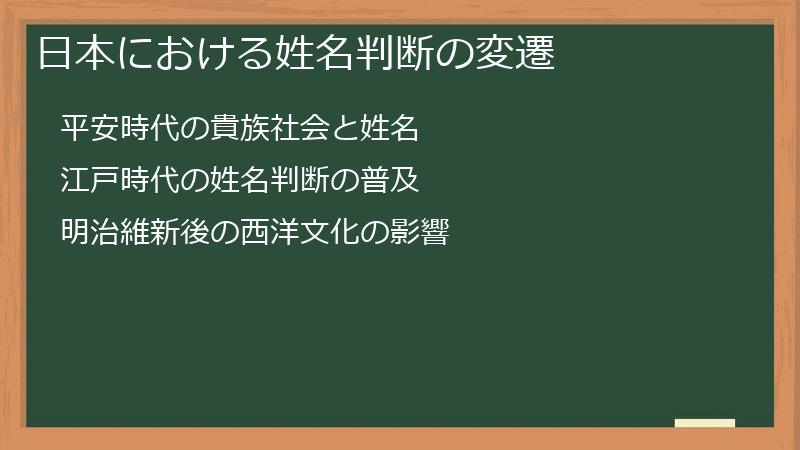 日本における姓名判断の変遷

平安時代の貴族社会と姓名

江戸時代の姓名判断の普及

明治維新後の西洋文化の影響